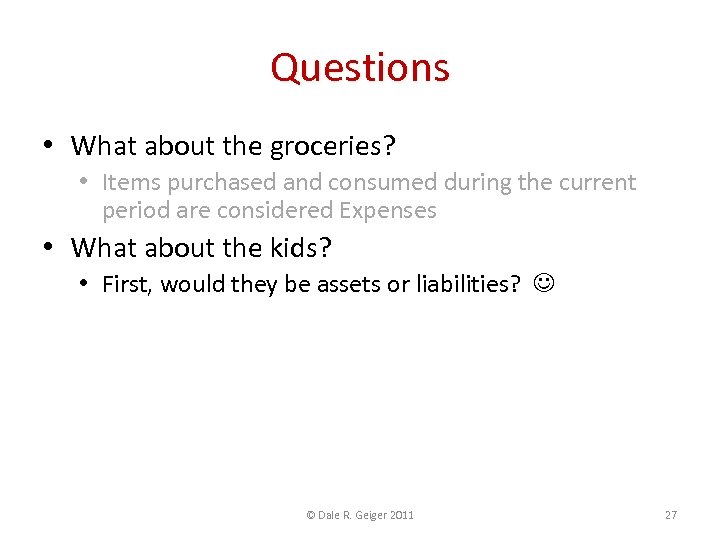 Questions

• What about the groceries?
  • Items purchased and consumed during the current period are considered Expenses
• What about the kids?
  • First, would they be assets or liabilities? ☺

© Dale R. Geiger 2011

27